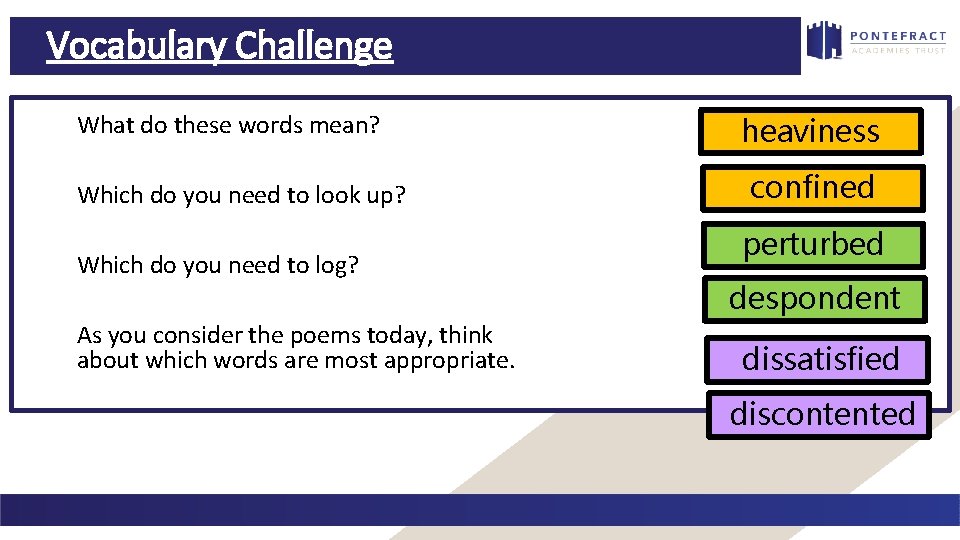 Vocabulary Challenge

PONTEFRACT
ACADEMIES TRUST

What do these words mean?

Which do you need to look up?

Which do you need to log?

As you consider the poems today, think about which words are most appropriate.

heaviness

confined

perturbed

despondent

dissatisfied

discontented